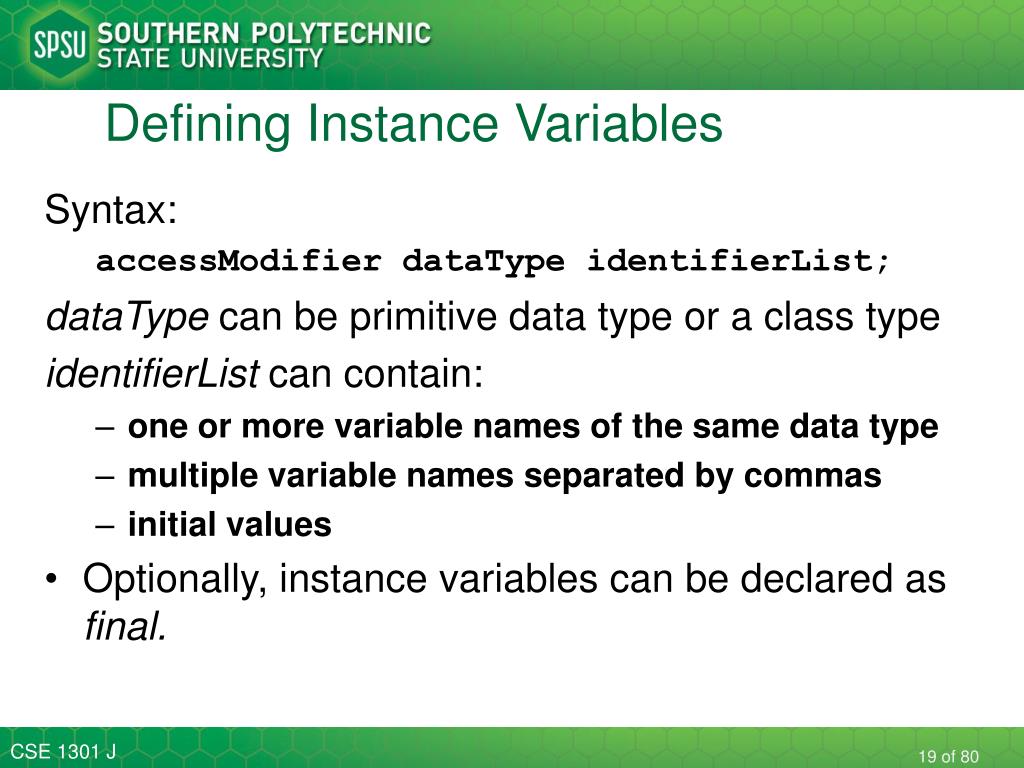 SPSU SOUTHERN POLYTECHNIC STATE UNIVERSITY

Defining Instance Variables

Syntax:

accessModifier dataType identifierList;

dataType can be primitive data type or a class type

identifierList can contain:

– one or more variable names of the same data type

– multiple variable names separated by commas

– initial values

• Optionally, instance variables can be declared as final.

CSE 1301 J

19 of 80